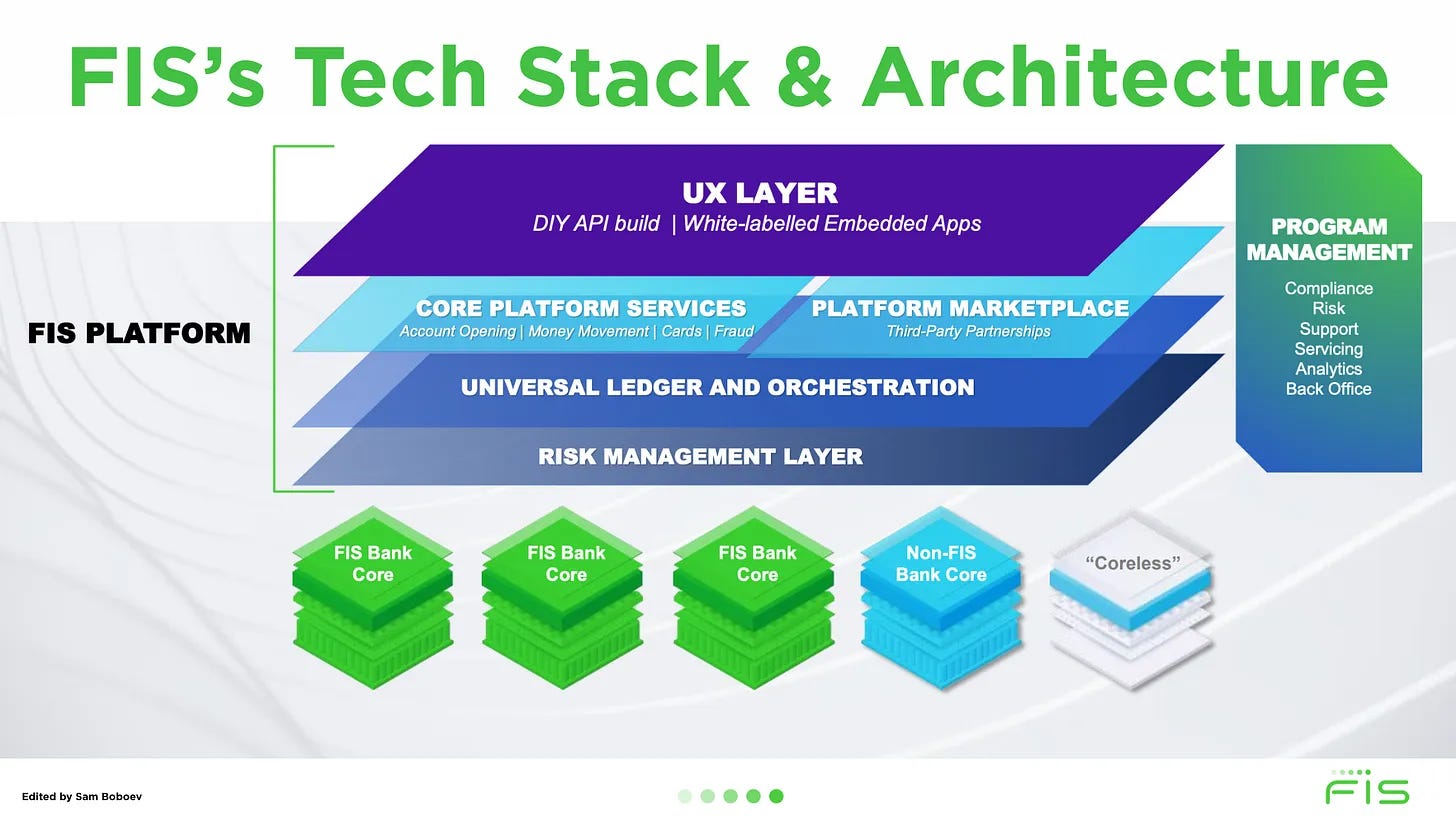 FIS's Tech Stack & Architecture

FIS PLATFORM

UX LAYER
DIY API build | White-labelled Embedded Apps

CORE PLATFORM SERVICES
Account Opening | Money Movement | Cards | Fraud

PLATFORM MARKETPLACE
Third-Party Partnerships

UNIVERSAL LEDGER AND ORCHESTRATION

RISK MANAGEMENT LAYER

PROGRAM MANAGEMENT
Compliance
Risk
Support
Servicing
Analytics
Back Office

FIS Bank Core

FIS Bank Core

FIS Bank Core

Non-FIS Bank Core

"Coreless"

Edited by Sam Boboev

FIS